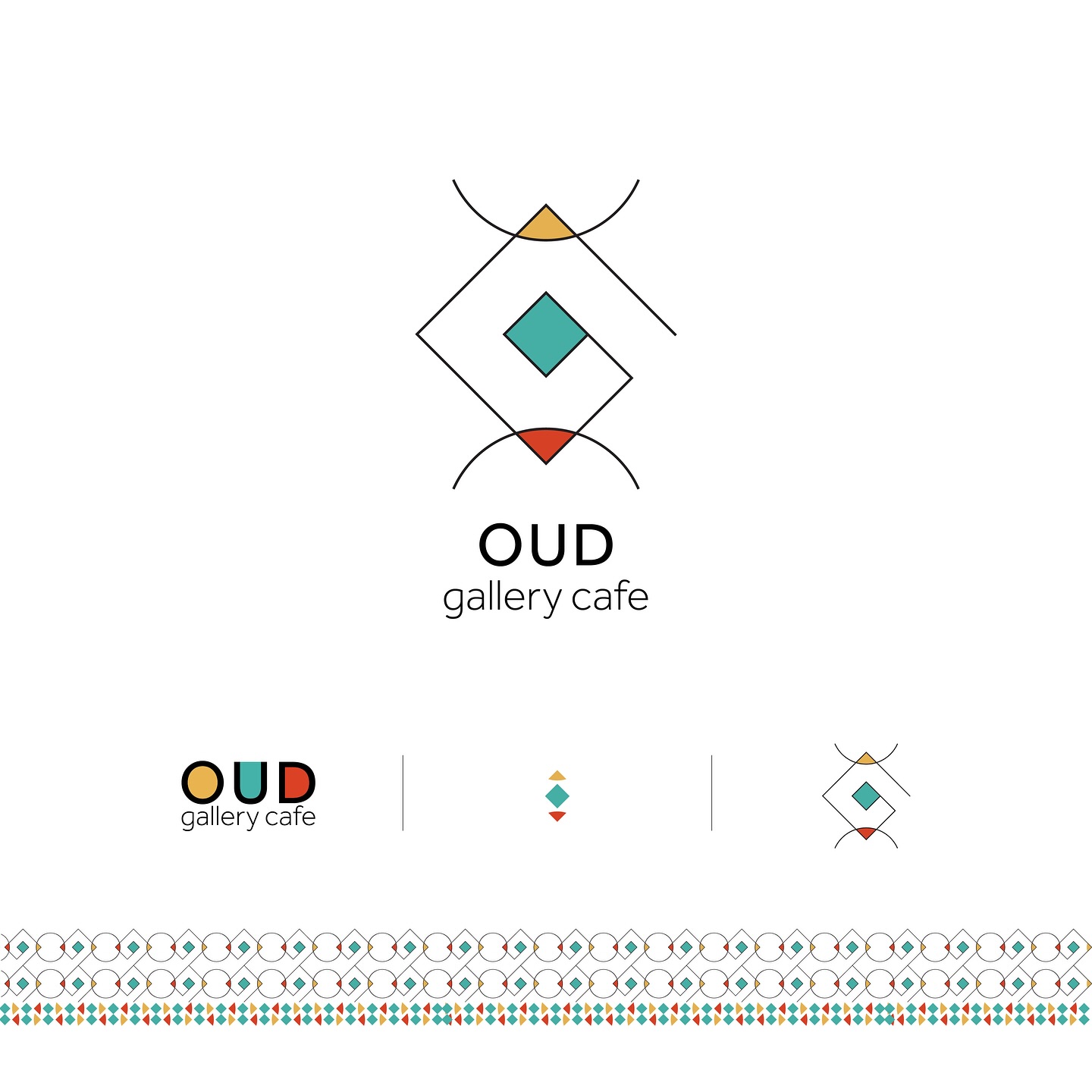 OUD
gallery cafe

OUD
gallery cafe